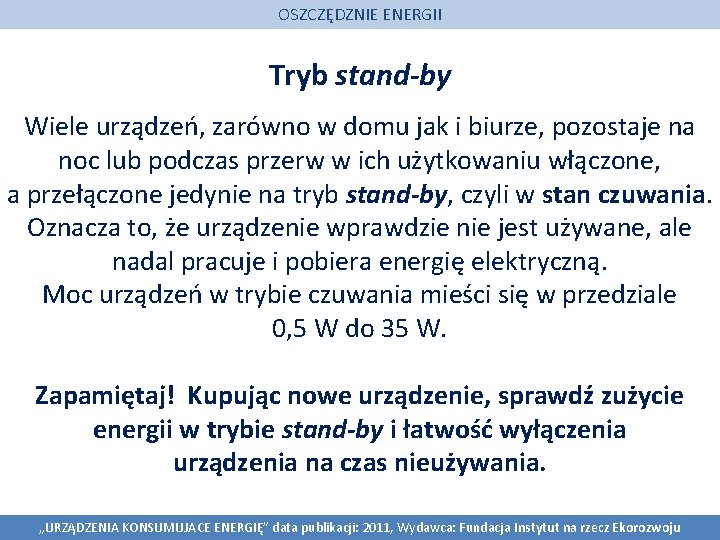 OSZCZĘDZNIE ENERGII

Tryb stand-by

Wiele urządzeń, zarówno w domu jak i biurze, pozostaje na noc lub podczas przerw w ich użytkowaniu włączone, a przełączone jedynie na tryb stand-by, czyli w stan czuwania. Oznacza to, że urządzenie wprawdzie nie jest używane, ale nadal pracuje i pobiera energię elektryczną.
Moc urządzeń w trybie czuwania mieści się w przedziale 0,5 W do 35 W.

Zapamiętaj! Kupując nowe urządzenie, sprawdź zużycie energii w trybie stand-by i łatwość wyłączenia urządzenia na czas nieużywania.

„URZĄDZENIA KONSUMUJACE ENERGIĘ” data publikacji: 2011, Wydawca: Fundacja Instytut na rzecz Ekorozwoju